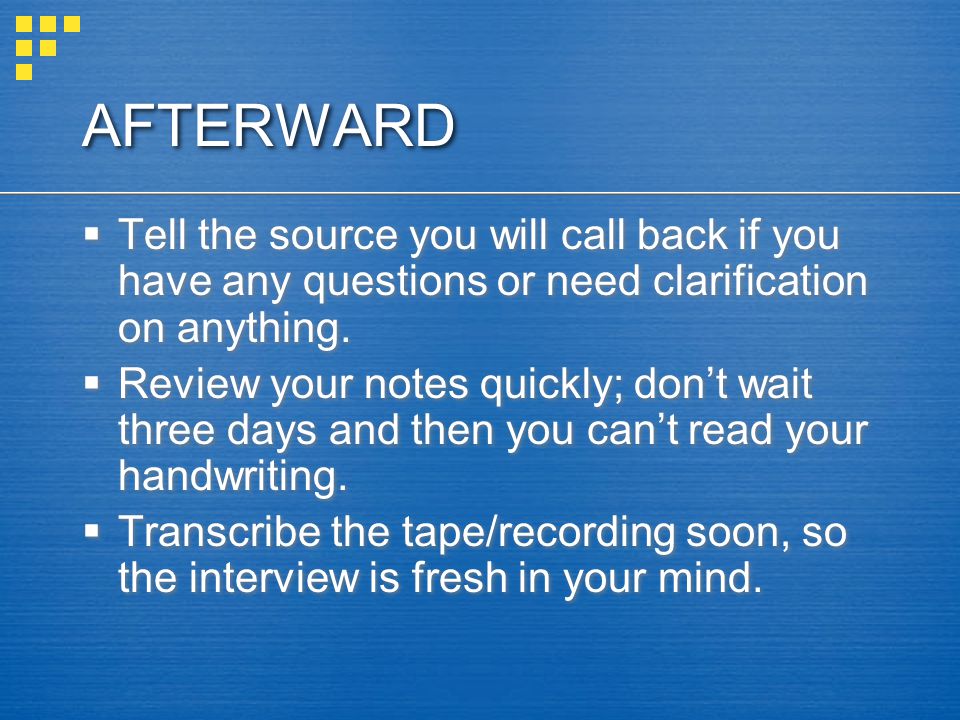 AFTERWARD

▪ Tell the source you will call back if you have any questions or need clarification on anything.
▪ Review your notes quickly; don't wait three days and then you can't read your handwriting.
▪ Transcribe the tape/recording soon, so the interview is fresh in your mind.